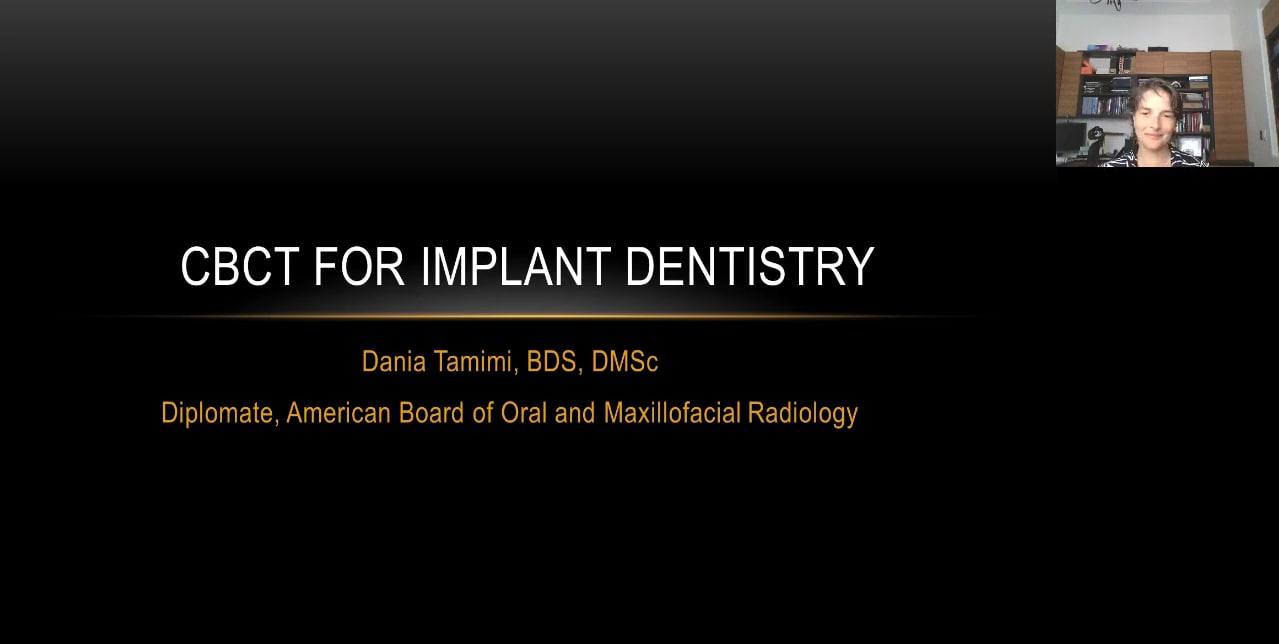 CBCT FOR IMPLANT DENTISTRY

Dania Tamimi, BDS, DMSc

Diplomate, American Board of Oral and Maxillofacial Radiology